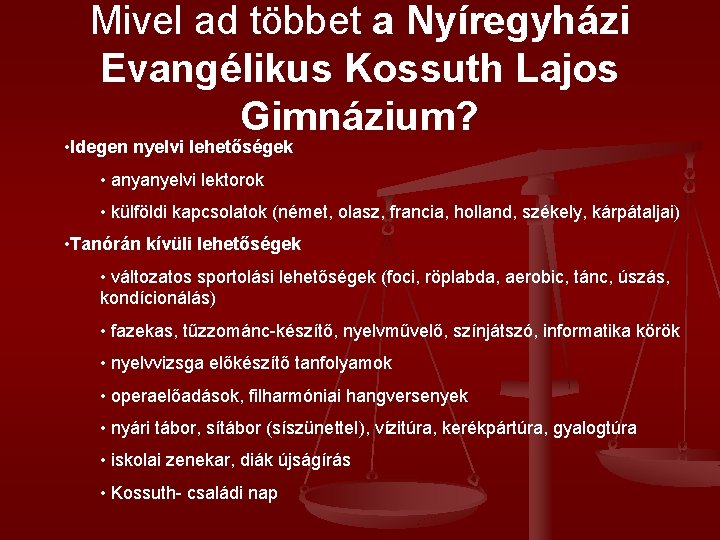 Mivel ad többet a Nyíregyházi Evangélikus Kossuth Lajos Gimnázium?

•Idegen nyelvi lehetőségek

• anyanyelvi lektorok

• külföldi kapcsolatok (német, olasz, francia, holland, székely, kárpátaljai)

•Tanórán kívüli lehetőségek

• változatos sportolási lehetőségek (foci, röplabda, aerobic, tánc, úszás, kondícionálás)

• fazekas, tűzzománc-készítő, nyelvművelő, színjátszó, informatika körök

• nyelvvizsga előkészítő tanfolyamok

• operaelőadások, filharmóniai hangversenyek

• nyári tábor, sítábor (síszünettel), vízitúra, kerékpártúra, gyalogtúra

• iskolai zenekar, diák újságírás

• Kossuth- családi nap